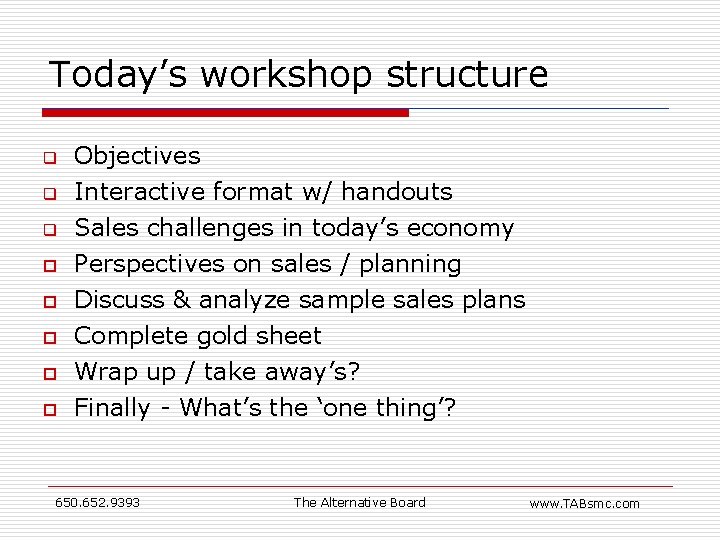 Today’s workshop structure

- Objectives
- Interactive format w/ handouts
- Sales challenges in today’s economy
- Perspectives on sales / planning
- Discuss & analyze sample sales plans
- Complete gold sheet
- Wrap up / take away’s?
- Finally - What’s the ‘one thing’?

650.652.9393 The Alternative Board www.TABsmc.com